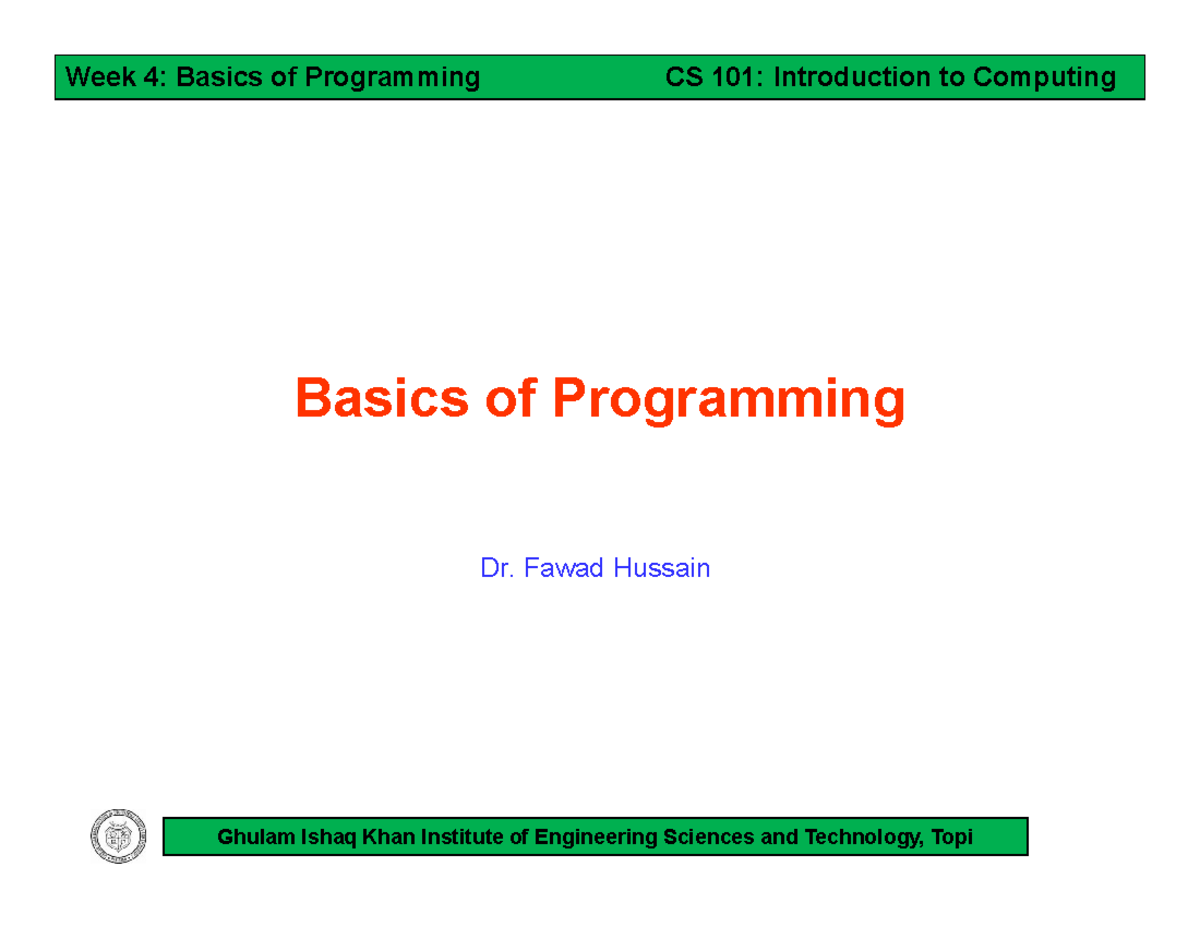 Week 4: Basics of Programming CS 101: Introduction to Computing

Basics of Programming

Dr. Fawad Hussain

Ghulam Ishaq Khan Institute of Engineering Sciences and Technology, Topi